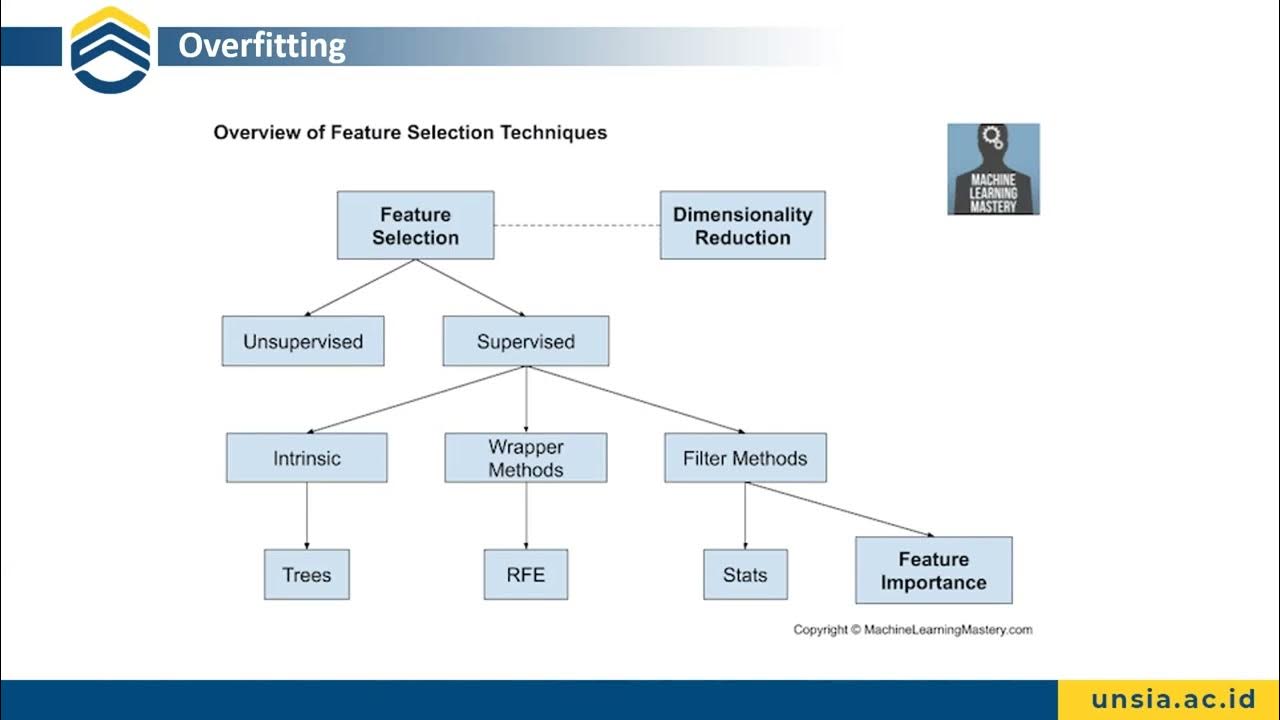 Overfitting

Overview of Feature Selection Techniques

MACHINE LEARNING MASTERY

Feature Selection

Dimensionality Reduction

Unsupervised

Supervised

Intrinsic

Wrapper Methods

Filter Methods

Trees

RFE

Stats

Feature Importance

Copyright © MachineLearningMastery.com

unsia.ac.id